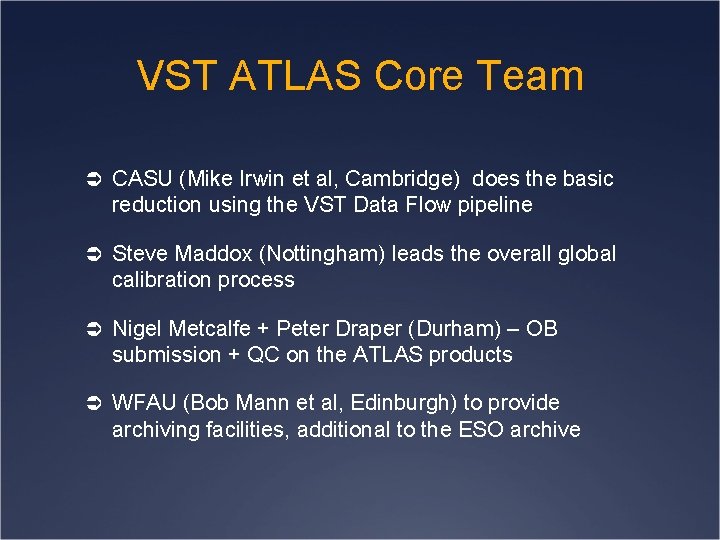 VST ATLAS Core Team

➲ CASU (Mike Irwin et al, Cambridge) does the basic reduction using the VST Data Flow pipeline

➲ Steve Maddox (Nottingham) leads the overall global calibration process

➲ Nigel Metcalfe + Peter Draper (Durham) – OB submission + QC on the ATLAS products

➲ WFAU (Bob Mann et al, Edinburgh) to provide archiving facilities, additional to the ESO archive